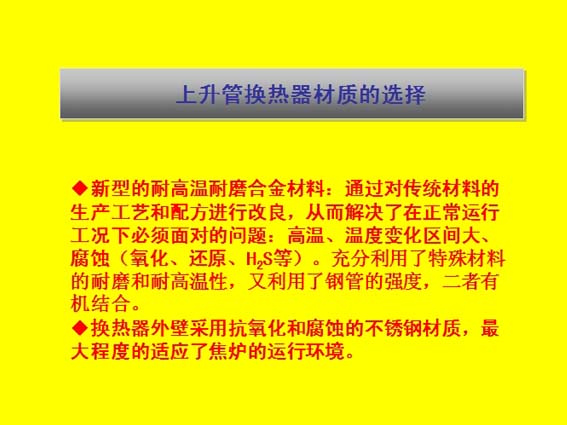 上升管换热器材质的选择

◆新型的耐高温耐磨合金材料：通过对传统材料的生产工艺和配方进行改良，从而解决了在正常运行工况下必须面对的问题：高温、温度变化区间大、腐蚀（氧化、还原、$H_2S$等）。充分利用了特殊材料的耐磨和耐高温性，又利用了钢管的强度，二者有机结合。

◆换热器外壁采用抗氧化和腐蚀的不锈钢材质，最大程度的适应了焦炉的运行环境。